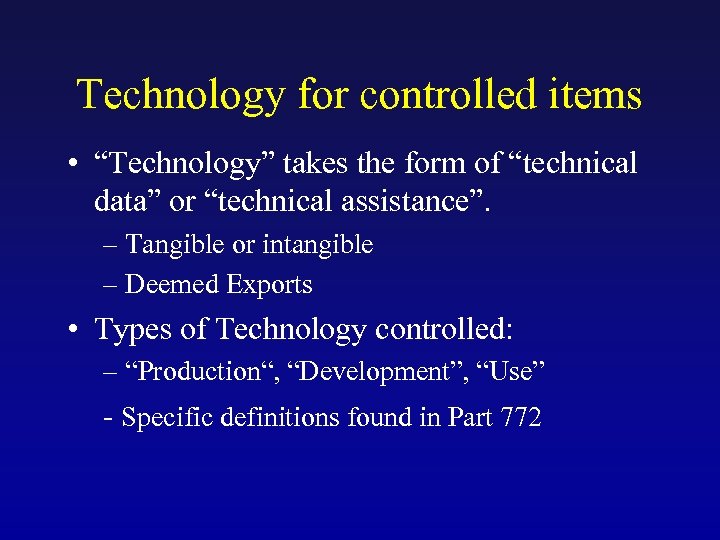 Technology for controlled items

• “Technology” takes the form of “technical data” or “technical assistance”.

– Tangible or intangible

– Deemed Exports

• Types of Technology controlled:

– “Production“, “Development”, “Use”

- Specific definitions found in Part 772